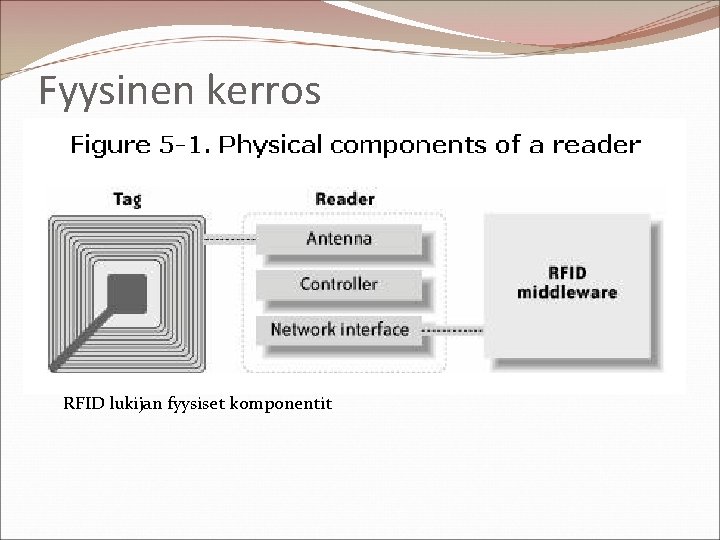 Fyysinen kerros

Figure 5-1. Physical components of a reader

Tag

Reader

Antenna

Controller

Network interface

RFID middleware

RFID lukijan fyysiset komponentit